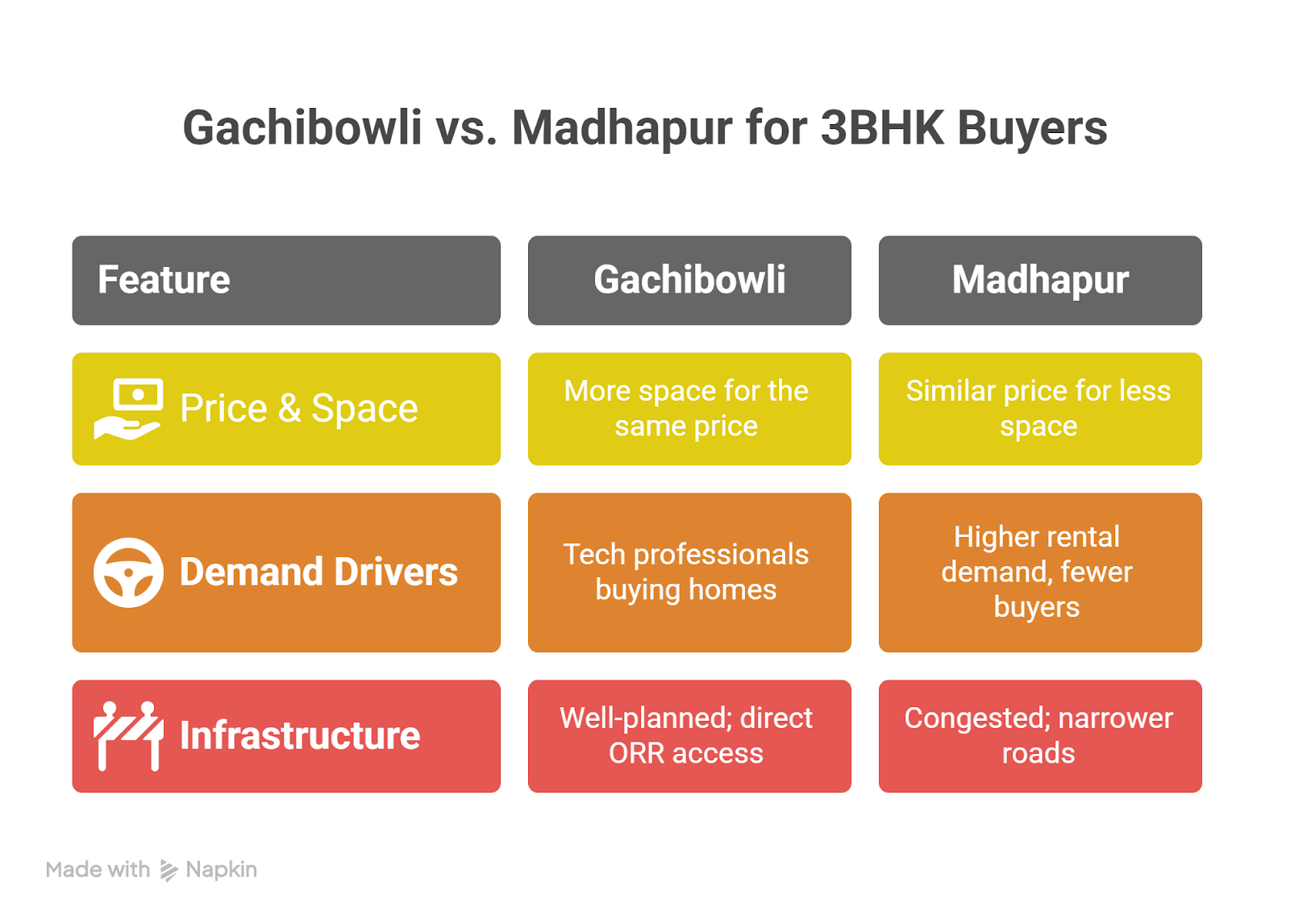 Gachibowli vs. Madhapur for 3BHK Buyers

| Feature | Gachibowli | Madhapur |
|---|---|---|
| Price & Space | More space for the same price | Similar price for less space |
| Demand Drivers | Tech professionals buying homes | Higher rental demand, fewer buyers |
| Infrastructure | Well-planned; direct ORR access | Congested; narrower roads |

Made with Napkin